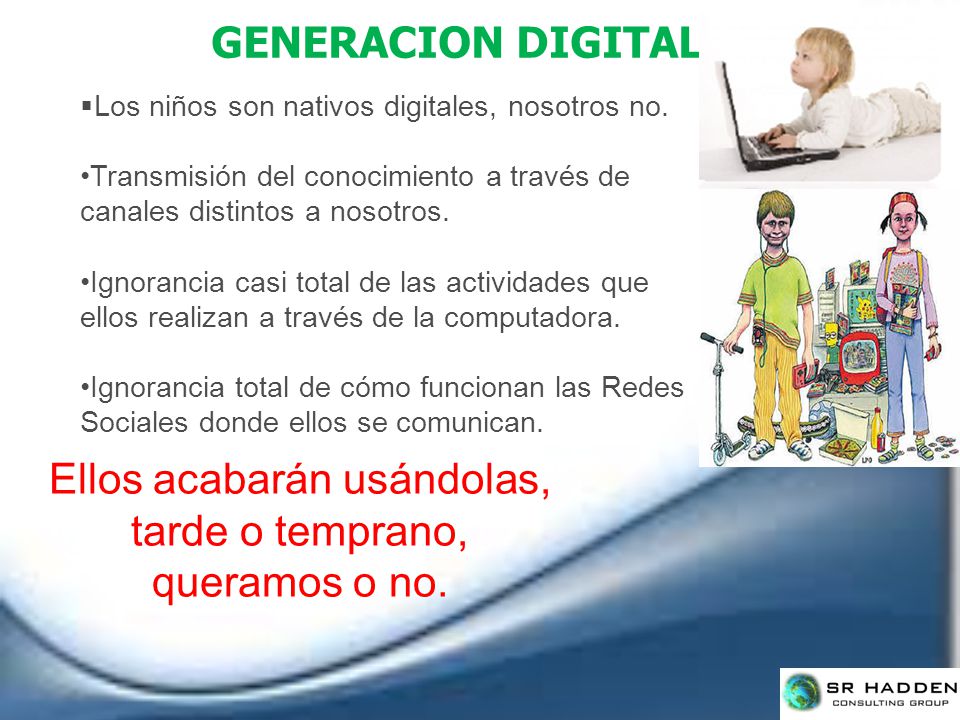 GENERACION DIGITAL

▪Los niños son nativos digitales, nosotros no.

•Transmisión del conocimiento a través de canales distintos a nosotros.

•Ignorancia casi total de las actividades que ellos realizan a través de la computadora.

•Ignorancia total de cómo funcionan las Redes Sociales donde ellos se comunican.

Ellos acabarán usándolas, tarde o temprano, queramos o no.

SR HADDEN
CONSULTING GROUP